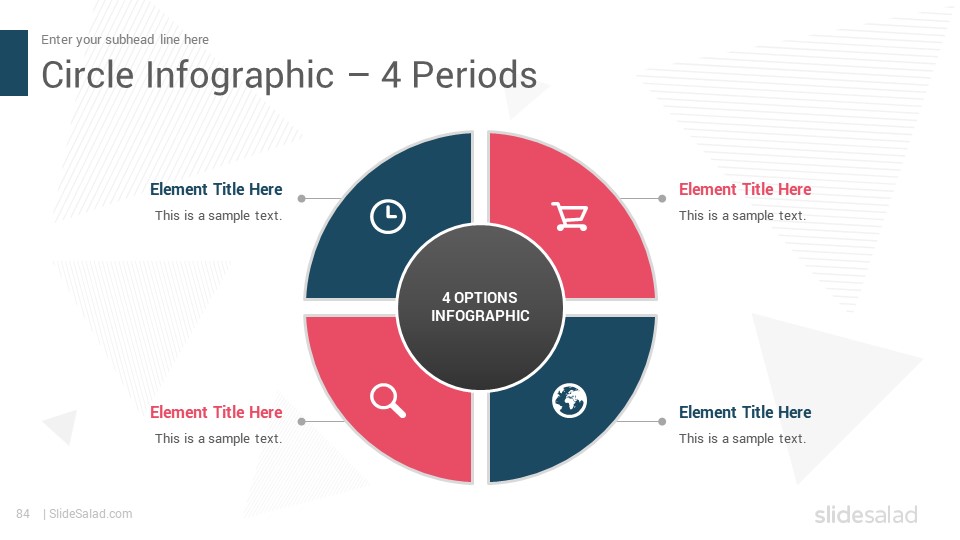 Enter your subhead line here

Circle Infographic – 4 Periods

Element Title Here
This is a sample text.

Element Title Here
This is a sample text.

4 OPTIONS INFOGRAPHIC

Element Title Here
This is a sample text.

Element Title Here
This is a sample text.

84 | SlideSalad.com

slidesalad